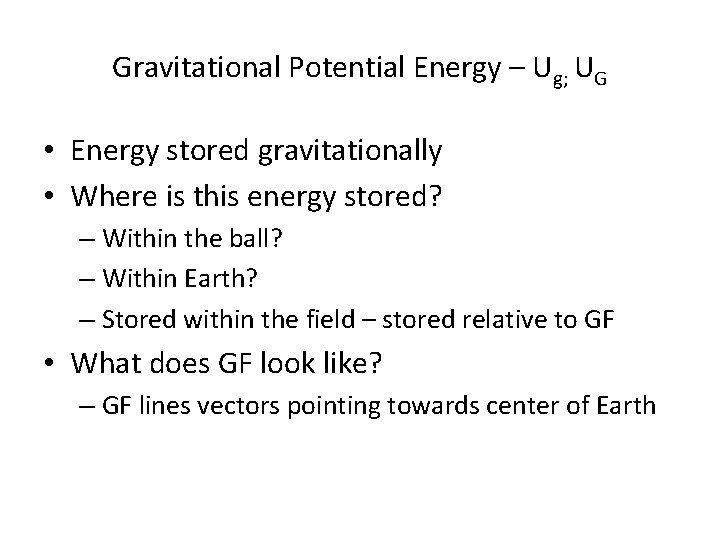 Gravitational Potential Energy – $U_{g;}$ $U_G$

• Energy stored gravitationally
• Where is this energy stored?
 – Within the ball?
 – Within Earth?
 – Stored within the field – stored relative to GF
• What does GF look like?
 – GF lines vectors pointing towards center of Earth